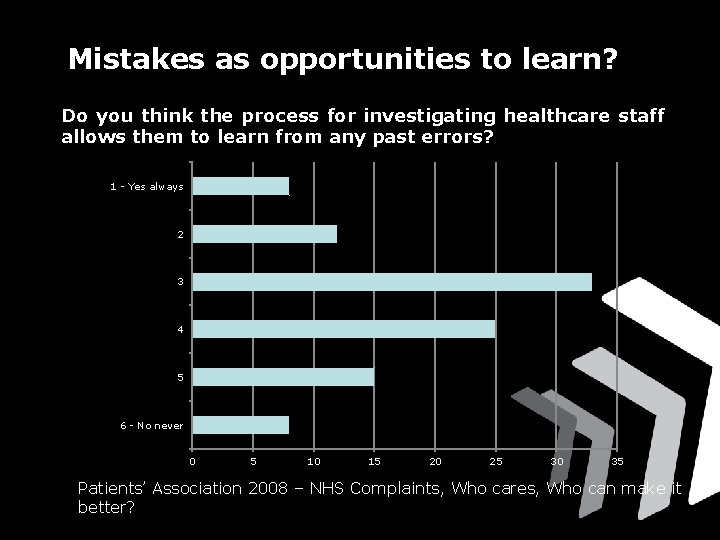 Mistakes as opportunities to learn?

Do you think the process for investigating healthcare staff allows them to learn from any past errors?

1 - Yes always
2
3
4
5
6 - No never

0 5 10 15 20 25 30 35

Patients' Association 2008 – NHS Complaints, Who cares, Who can make it better?